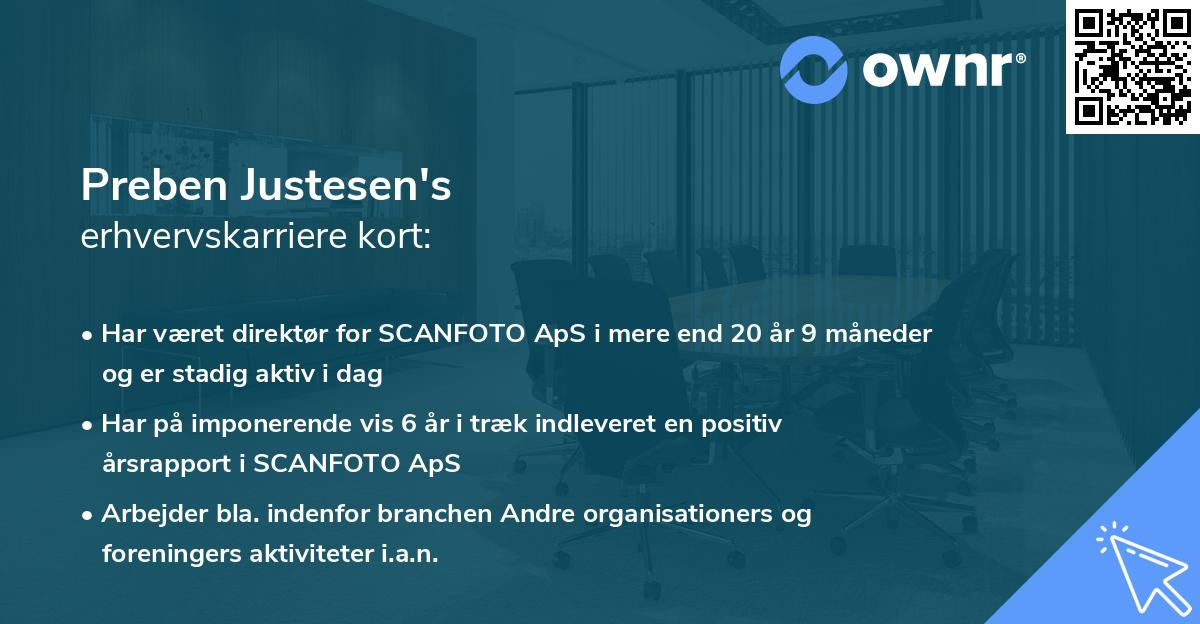 ownr®

Preben Justesen's
erhvervskarriere kort:

• Har været direktør for SCANFOTO ApS i mere end 20 år 9 måneder og er stadig aktiv i dag

• Har på imponerende vis 6 år i træk indleveret en positiv årsrapport i SCANFOTO ApS

• Arbejder bla. indenfor branchen Andre organisationers og foreningers aktiviteter i.a.n.